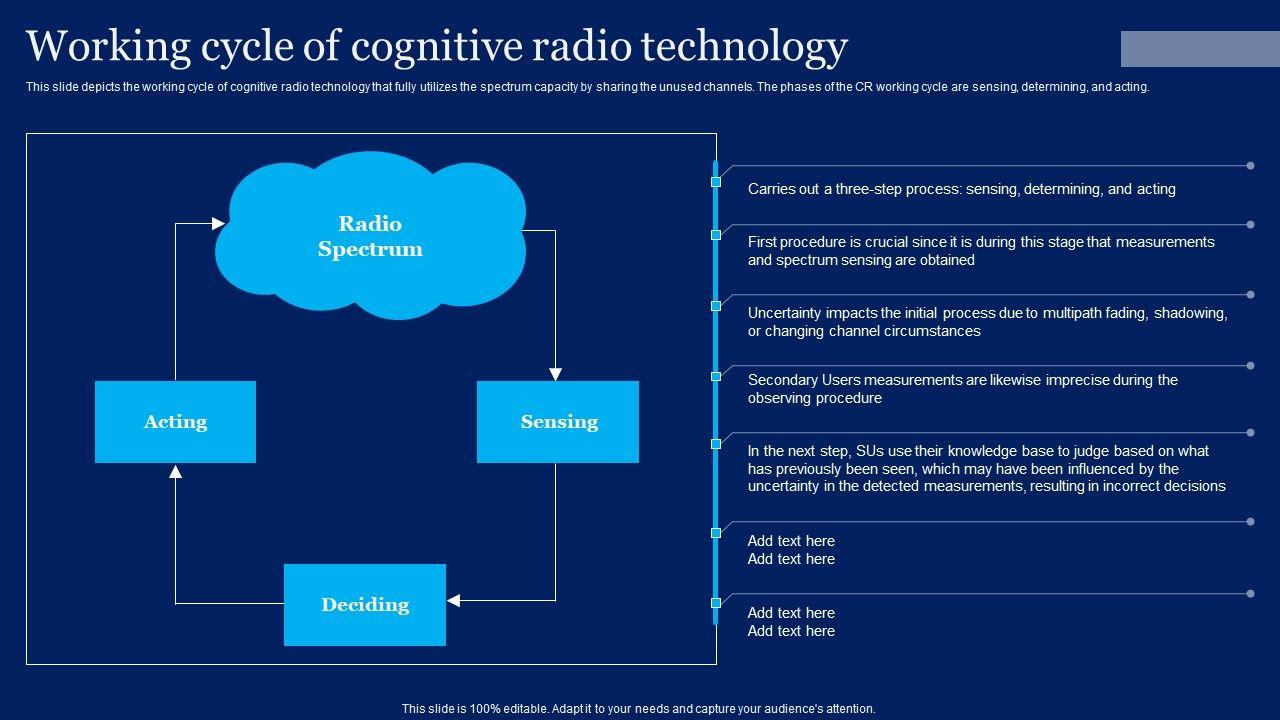 Working cycle of cognitive radio technology

This slide depicts the working cycle of cognitive radio technology that fully utilizes the spectrum capacity by sharing the unused channels. The phases of the CR working cycle are sensing, determining, and acting.

Radio Spectrum

Sensing

Deciding

Acting

Carries out a three-step process: sensing, determining, and acting

First procedure is crucial since it is during this stage that measurements and spectrum sensing are obtained

Uncertainty impacts the initial process due to multipath fading, shadowing, or changing channel circumstances

Secondary Users measurements are likewise imprecise during the observing procedure

In the next step, SUs use their knowledge base to judge based on what has previously been seen, which may have been influenced by the uncertainty in the detected measurements, resulting in incorrect decisions

Add text here
Add text here

Add text here
Add text here

This slide is 100% editable. Adapt it to your needs and capture your audience's attention.